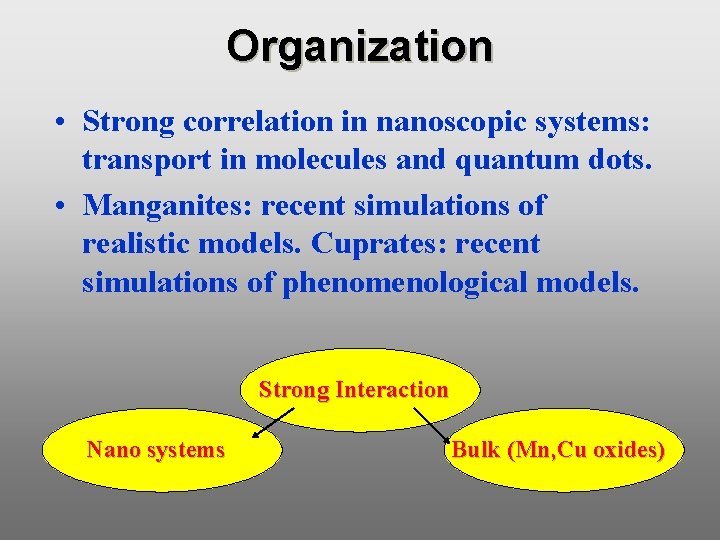 Organization

• Strong correlation in nanoscopic systems: transport in molecules and quantum dots.
• Manganites: recent simulations of realistic models. Cuprates: recent simulations of phenomenological models.

Strong Interaction

Nano systems

Bulk (Mn,Cu oxides)